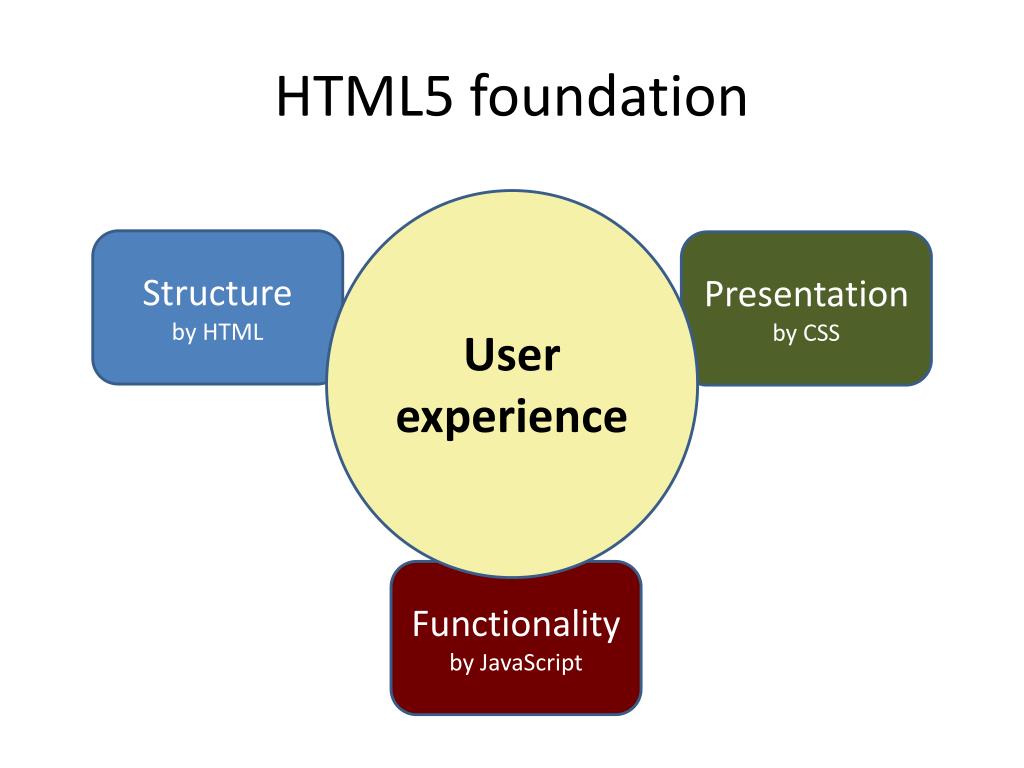 HTML5 foundation

Structure
by HTML

User experience

Presentation
by CSS

Functionality
by JavaScript